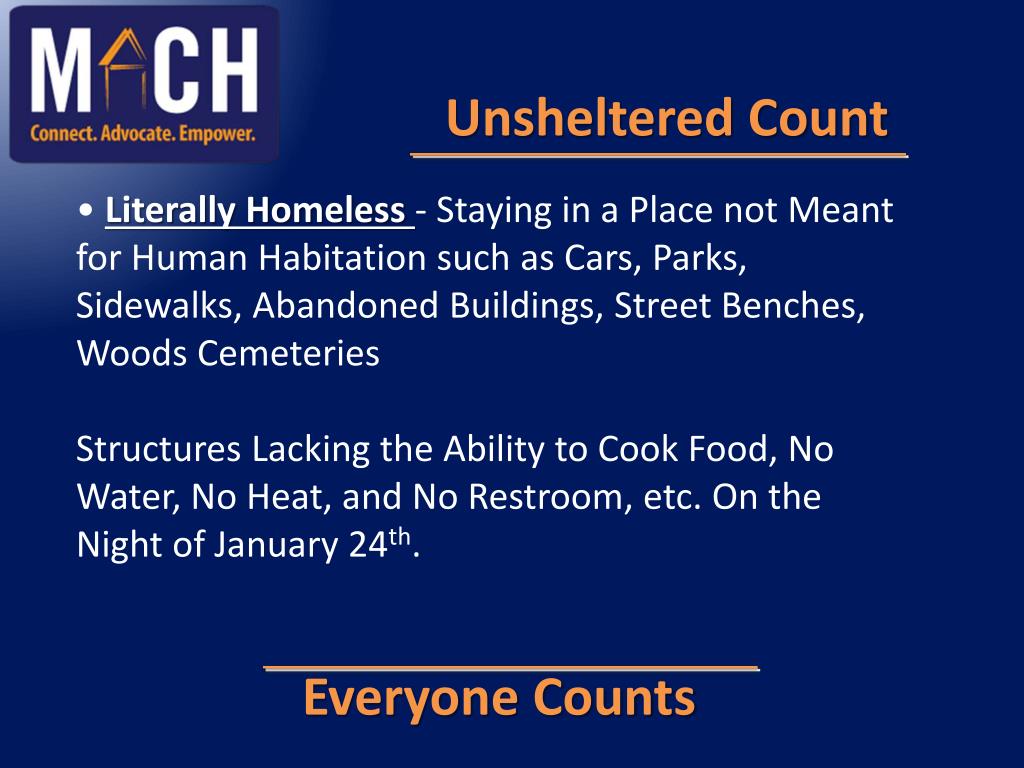 MACH
Connect. Advocate. Empower.

Unsheltered Count

• Literally Homeless - Staying in a Place not Meant for Human Habitation such as Cars, Parks, Sidewalks, Abandoned Buildings, Street Benches, Woods Cemeteries

Structures Lacking the Ability to Cook Food, No Water, No Heat, and No Restroom, etc. On the Night of January 24$^{th}$.

Everyone Counts